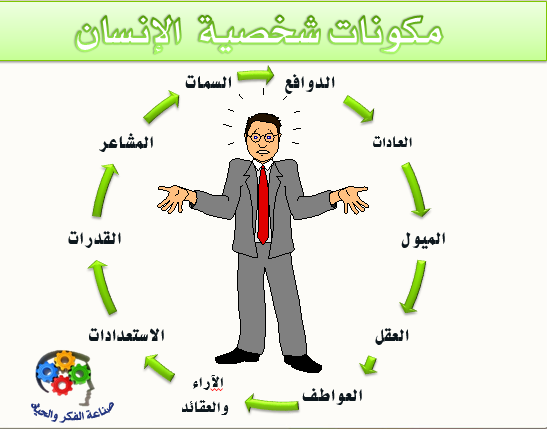 مكونات شخصية الإنسان

الدوافع

العادات

الميول

العقل

العواطف

الآراء والعقائد

الاستعدادات

القدرات

المشاعر

السمات

صناعة الفكر والحياة